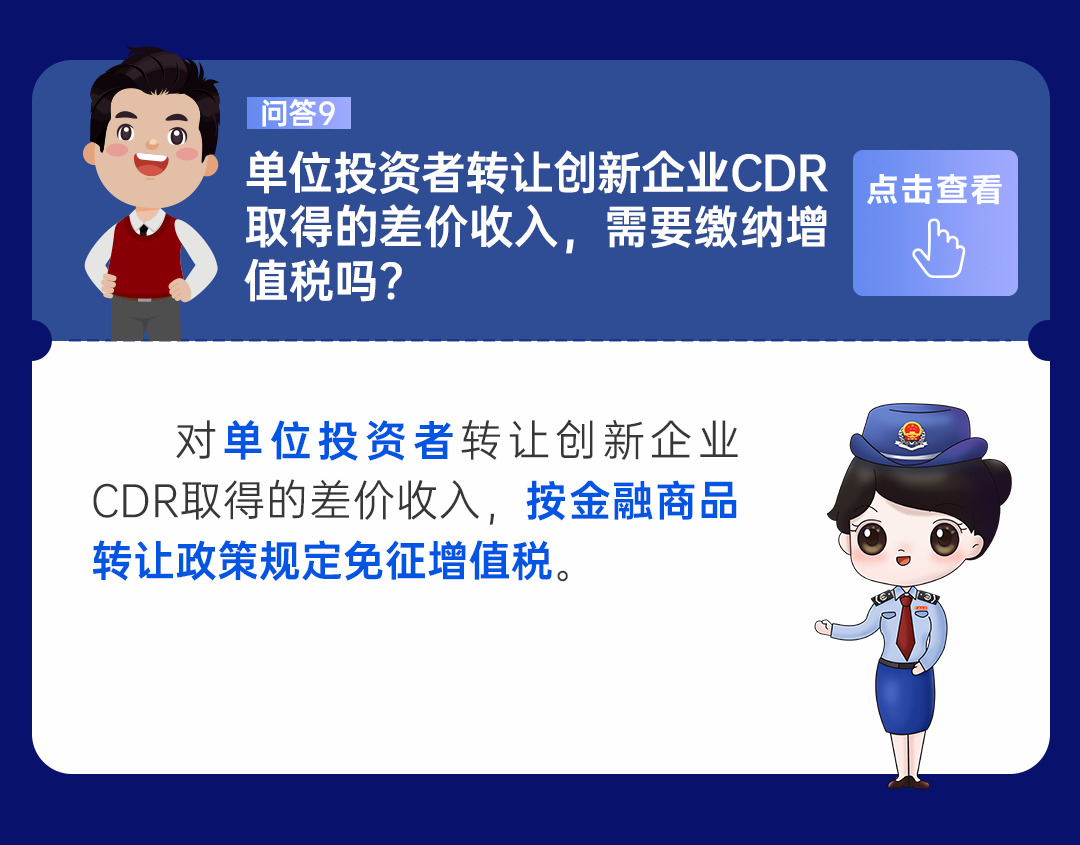 问答9

单位投资者转让创新企业CDR取得的差价收入，需要缴纳增值税吗？

点击查看

对单位投资者转让创新企业CDR取得的差价收入，按金融商品转让政策规定免征增值税。